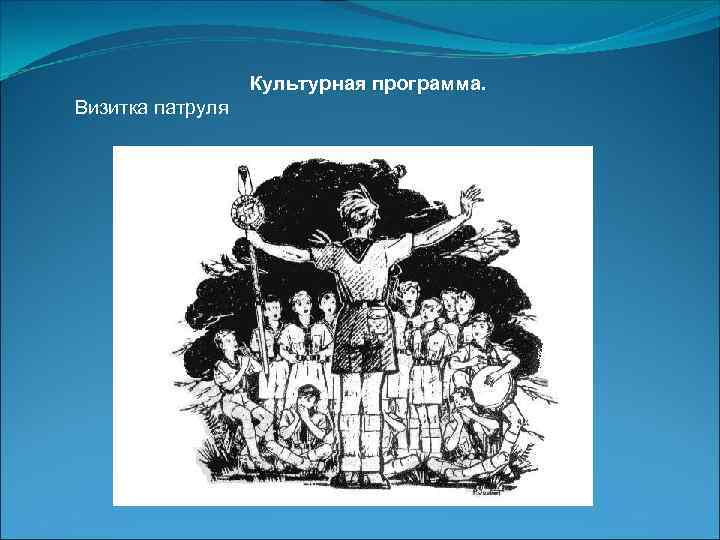 Культурная программа.

Визитка патруля